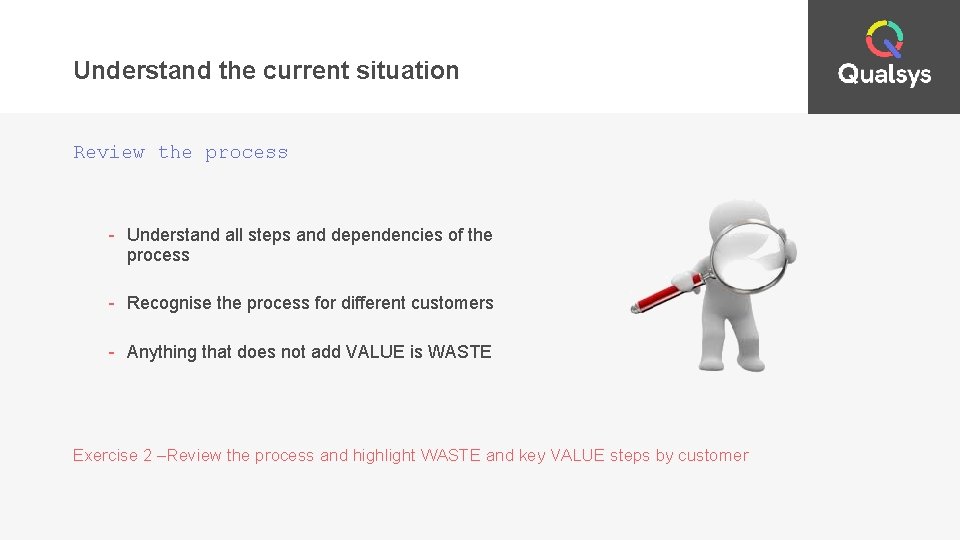 Understand the current situation

Qualsys

Review the process

- Understand all steps and dependencies of the process

- Recognise the process for different customers

- Anything that does not add VALUE is WASTE

Exercise 2 –Review the process and highlight WASTE and key VALUE steps by customer